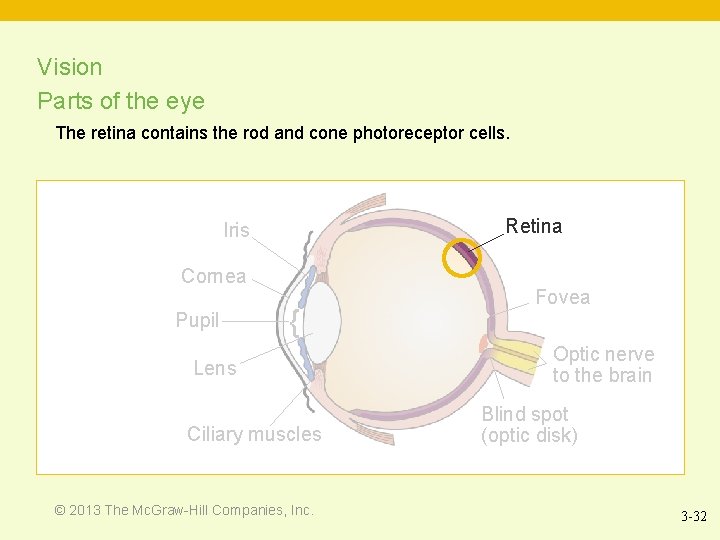 Vision
Parts of the eye

The retina contains the rod and cone photoreceptor cells.

Iris
Cornea
Pupil
Lens
Ciliary muscles
Retina
Fovea
Optic nerve to the brain
Blind spot (optic disk)

© 2013 The McGraw-Hill Companies, Inc.

3-32